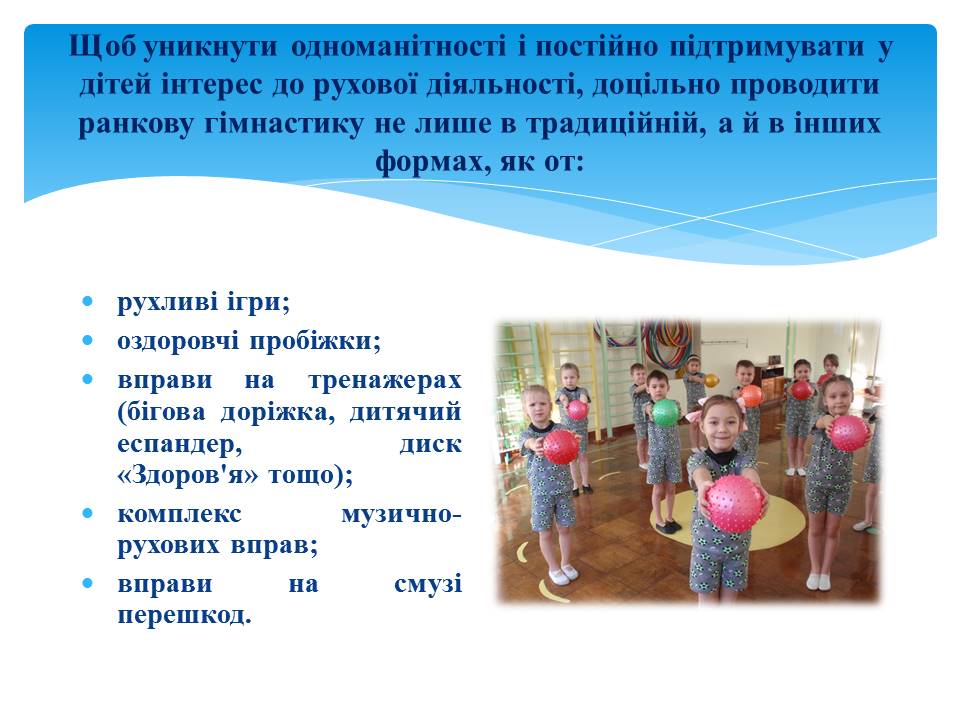 Щоб уникнути одноманітності і постійно підтримувати у дітей інтерес до рухової діяльності, доцільно проводити ранкову гімнастику не лише в традиційній, а й в інших формах, як от:

- рухливі ігри;
- оздоровчі пробіжки;
- вправи на тренажерах (бігова доріжка, дитячий еспандер, диск «Здоров'я» тощо);
- комплекс музично-рухових вправ;
- вправи на смузі перешкод.